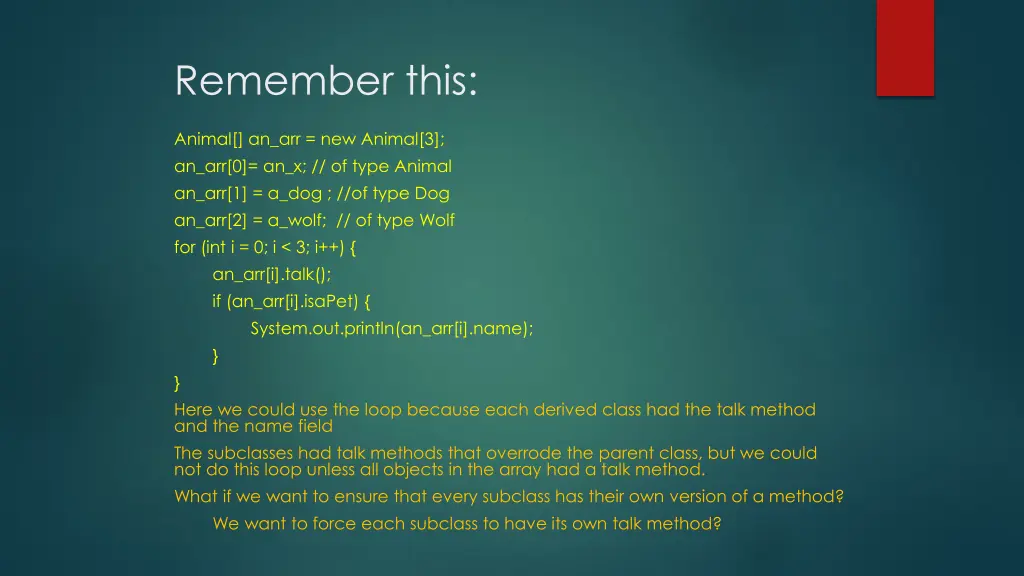 Remember this:

Animal[] an_arr = new Animal[3];
an_arr[0]= an_x; // of type Animal
an_arr[1] = a_dog ; //of type Dog
an_arr[2] = a_wolf; // of type Wolf
for (int i = 0; i < 3; i++) {
an_arr[i].talk();
if (an_arr[i].isaPet) {
System.out.println(an_arr[i].name);
}
}

Here we could use the loop because each derived class had the talk method and the name field

The subclasses had talk methods that overrode the parent class, but we could not do this loop unless all objects in the array had a talk method.

What if we want to ensure that every subclass has their own version of a method?

We want to force each subclass to have its own talk method?